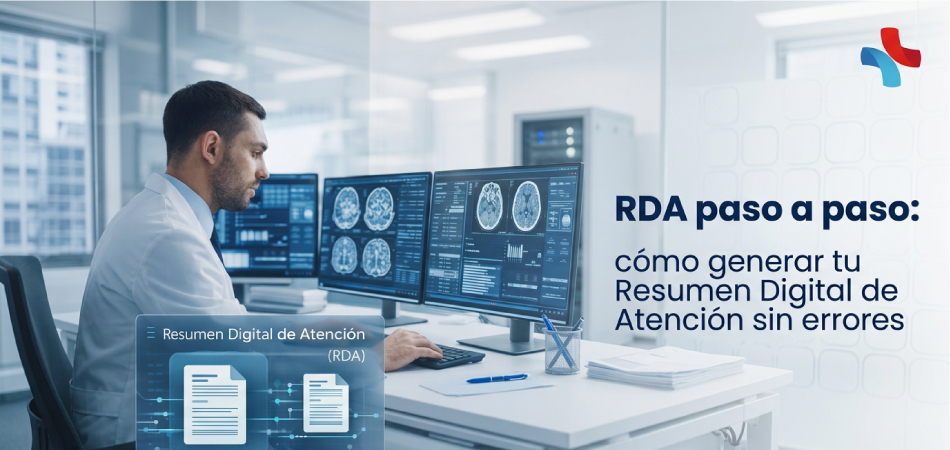 RDA paso a paso:

cómo generar tu Resumen Digital de Atención sin errores

Resumen Digital de Atención (RDA)